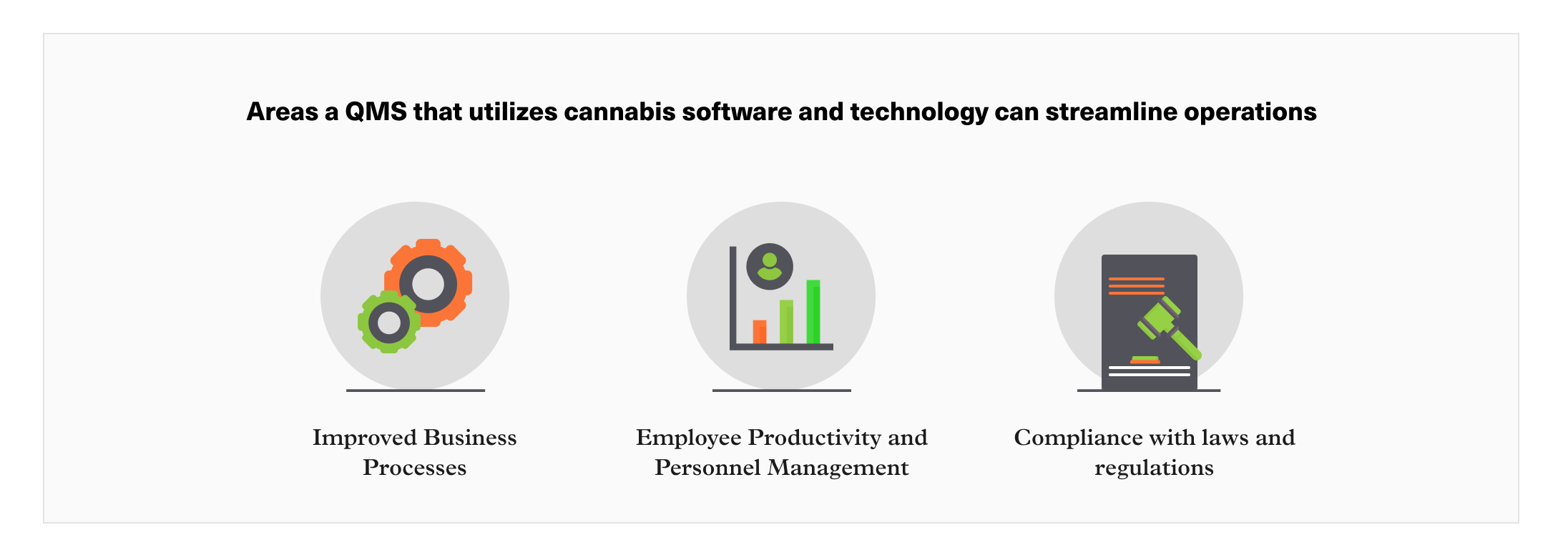 Areas a QMS that utilizes cannabis software and technology can streamline operations

Improved Business Processes

Employee Productivity and Personnel Management

Compliance with laws and regulations